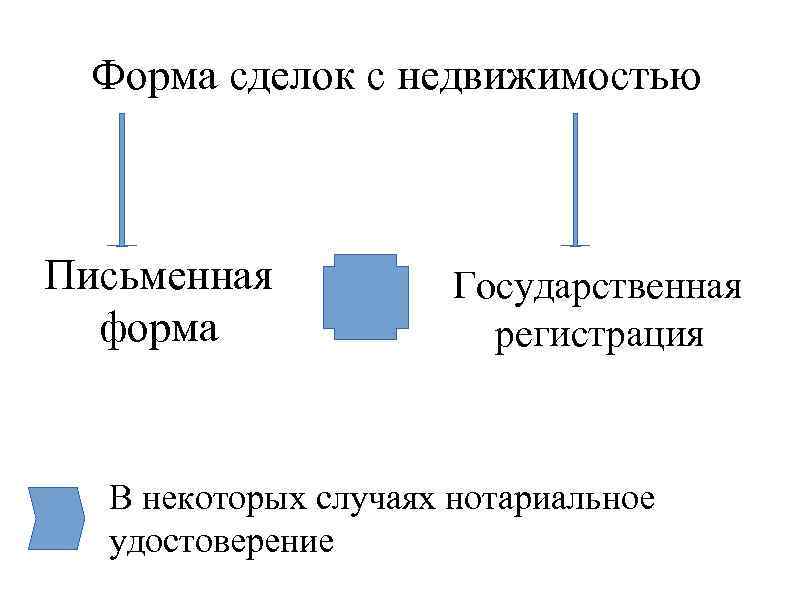 Форма сделок с недвижимостью

Письменная форма

Государственная регистрация

В некоторых случаях нотариальное удостоверение